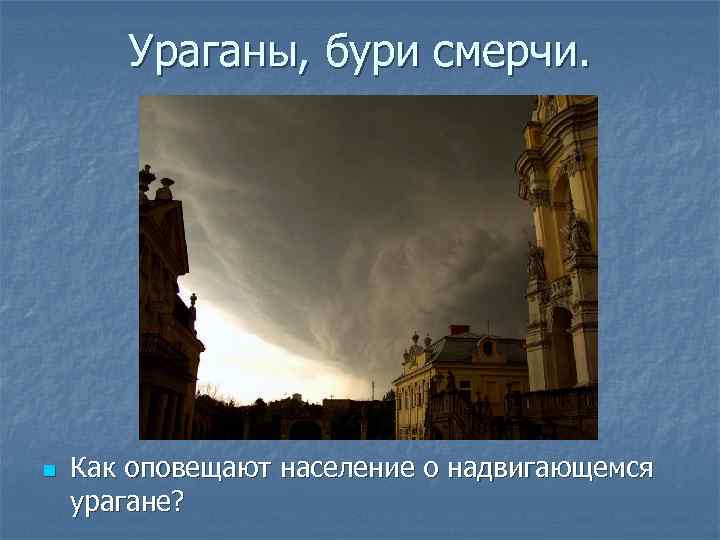 Ураганы, бури смерчи.

Как оповещают население о надвигающемся урагане?